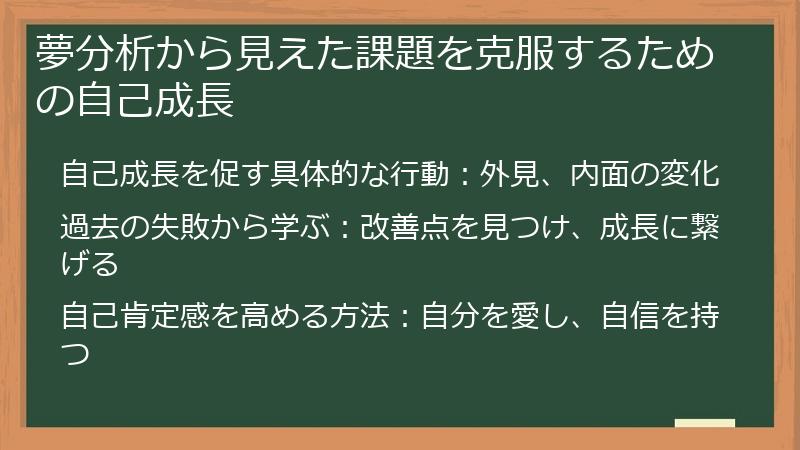 夢分析から見えた課題を克服するための自己成長

自己成長を促す具体的な行動：外見、内面の変化

過去の失敗から学ぶ：改善点を見つけ、成長に繋げる

自己肯定感を高める方法：自分を愛し、自信を持つ